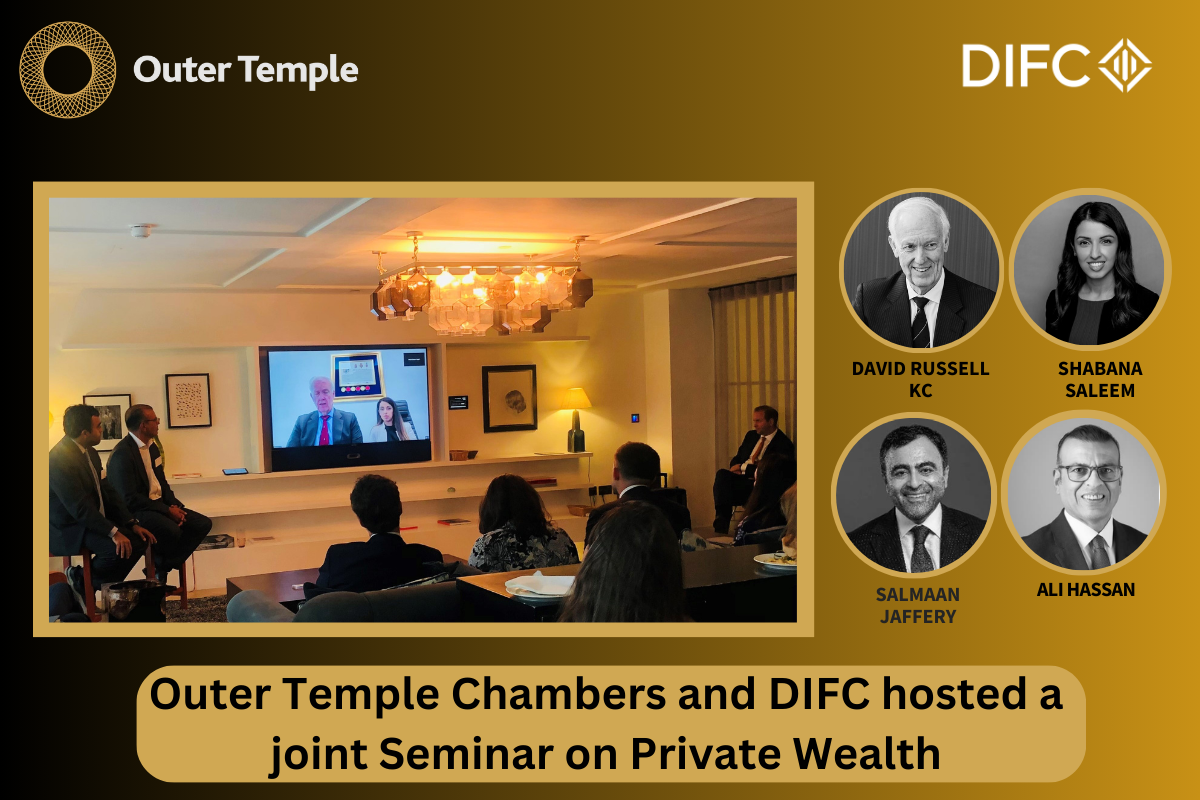 Outer Temple

DIFC

DAVID RUSSELL KC

SHABANA SALEEM

SALMAAN JAFFERY

ALI HASSAN

Outer Temple Chambers and DIFC hosted a joint Seminar on Private Wealth